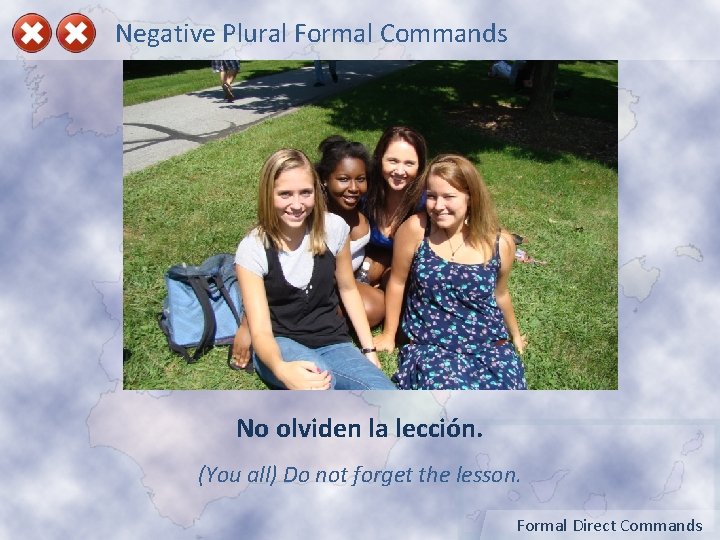 Negative Plural Formal Commands

No olviden la lección.

(You all) Do not forget the lesson.

Formal Direct Commands